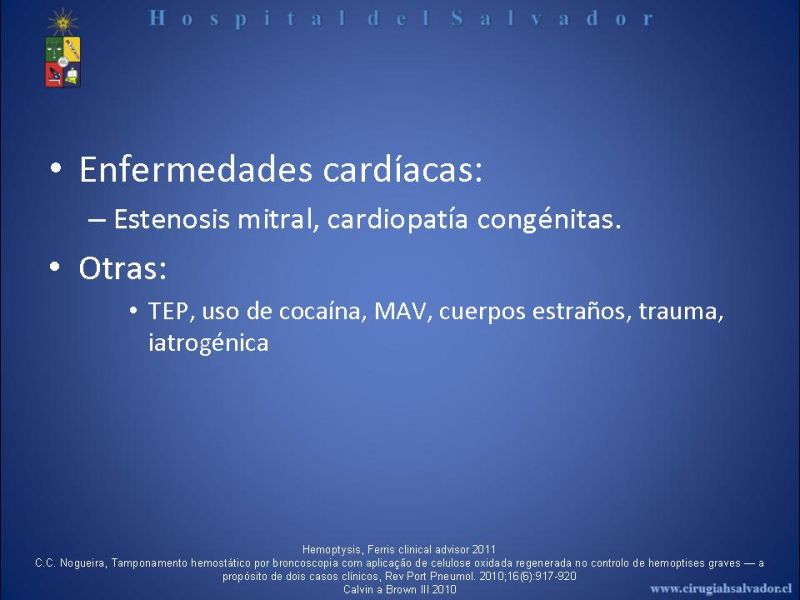 Hospital del Salvador

• Enfermedades cardíacas:
– Estenosis mitral, cardiopatía congénitas.
• Otras:
• TEP, uso de cocaína, MAV, cuerpos estraños, trauma, iatrogénica

Hemoptysis, Ferris clinical advisor 2011
C.C. Nogueira, Tamponamento hemostático por broncoscopia com aplicação de celulose oxidada regenerada no controlo de hemoptises graves — a propósito de dois casos clínicos, Rev Port Pneumol. 2010;16(6):917-920
Calvin a Brown III 2010

www.cirugiahsalvador.cl